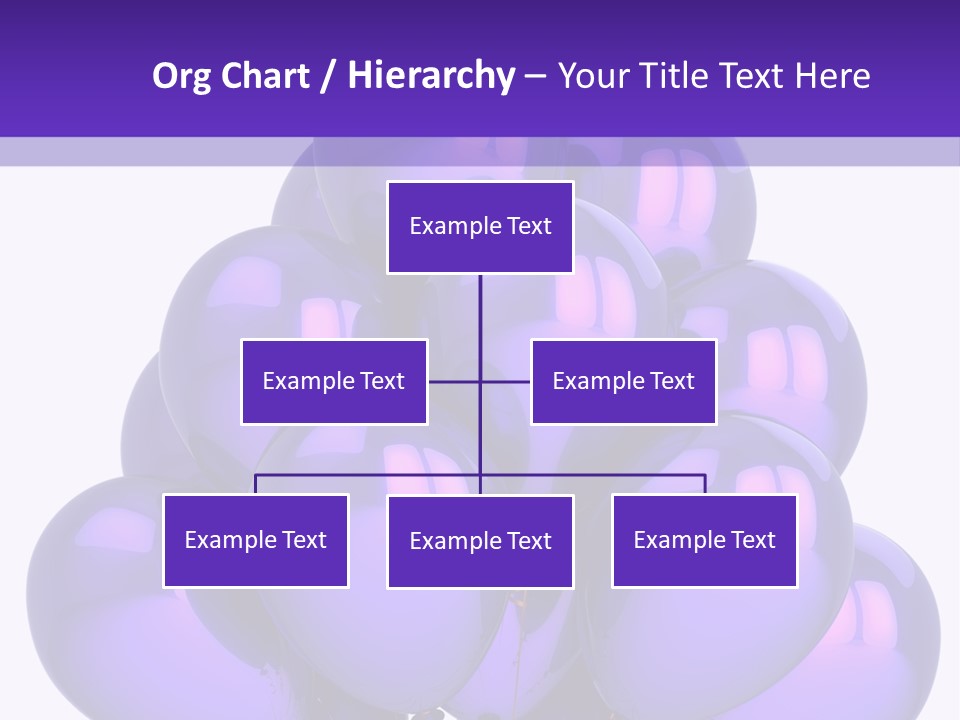 Org Chart / Hierarchy – Your Title Text Here

Example Text

Example Text

Example Text

Example Text

Example Text

Example Text